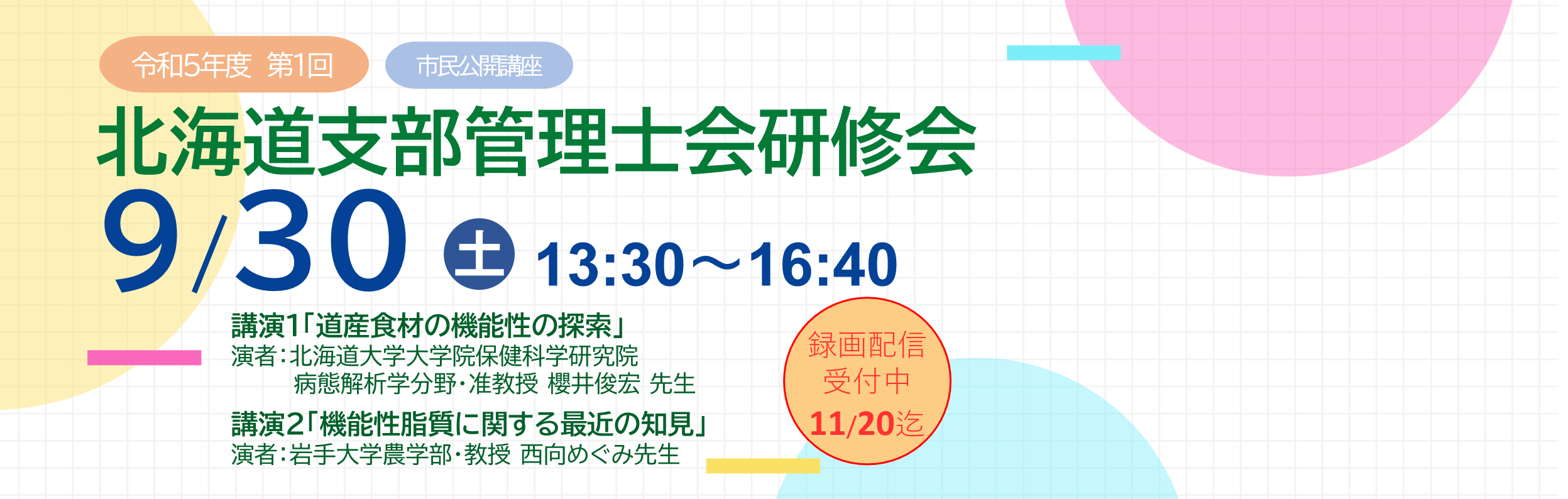 令和5年度 第1回

市民公開講座

北海道支部管理士会研修会

9/30 土 13:30～16:40

講演1「道産食材の機能性の探索」
演者：北海道大学大学院保健科学研究院
病態解析学分野・准教授 櫻井俊宏 先生

講演2「機能性脂質に関する最近の知見」
演者：岩手大学農学部・教授 西向めぐみ先生

録画配信
受付中
11/20迄